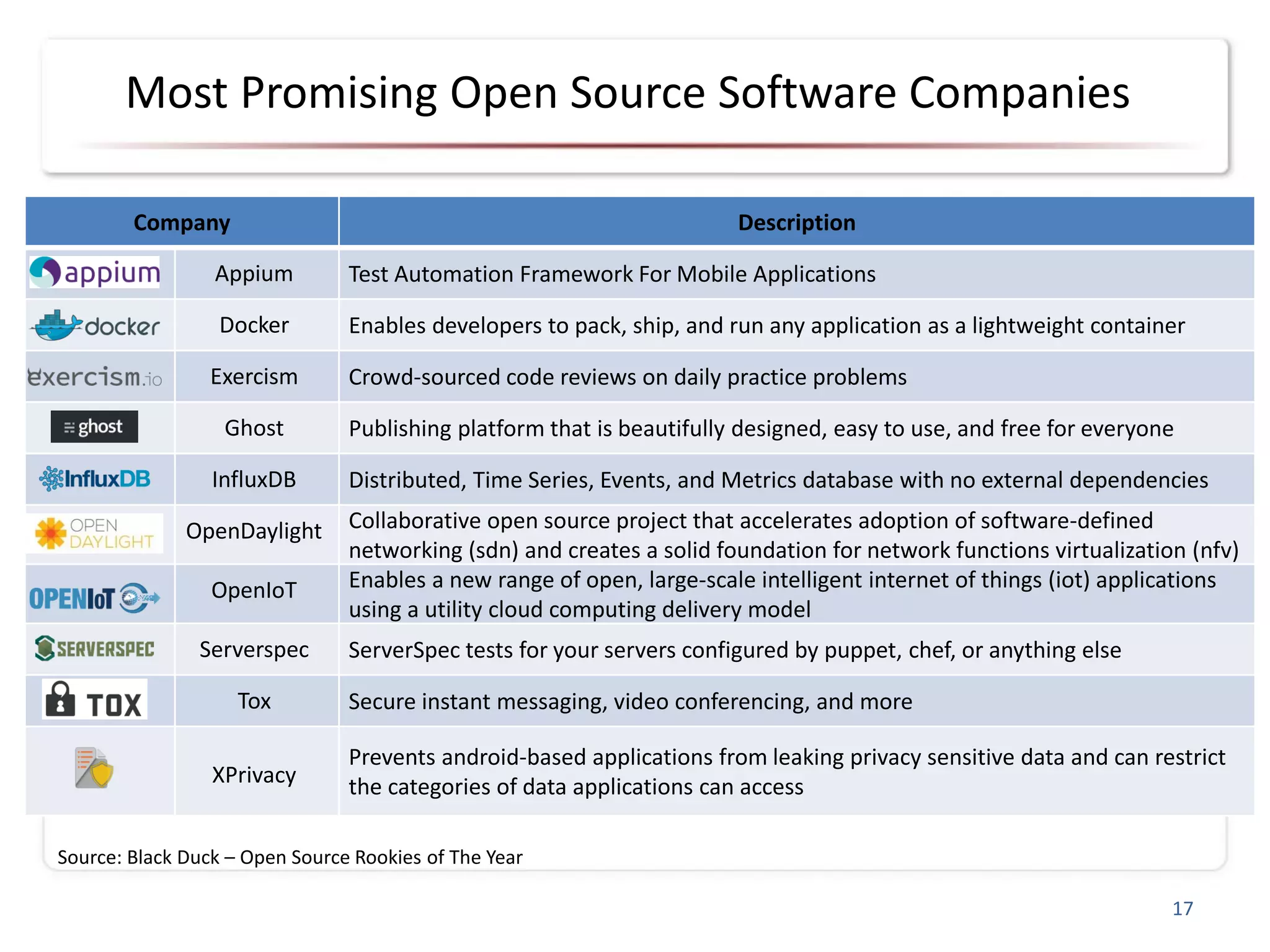 Most Promising Open Source Software Companies

| Company | | Description |
|---|---|---|
| appium | Appium | Test Automation Framework For Mobile Applications |
| docker | Docker | Enables developers to pack, ship, and run any application as a lightweight container |
| exercism.io | Exercism | Crowd-sourced code reviews on daily practice problems |
| ghost | Ghost | Publishing platform that is beautifully designed, easy to use, and free for everyone |
| InfluxDB | InfluxDB | Distributed, Time Series, Events, and Metrics database with no external dependencies |
| OPEN DAYLIGHT | OpenDaylight | Collaborative open source project that accelerates adoption of software-defined networking (sdn) and creates a solid foundation for network functions virtualization (nfv) |
| OPENIoT | OpenIoT | Enables a new range of open, large-scale intelligent internet of things (iot) applications using a utility cloud computing delivery model |
| SERVERSPEC | Serverspec | ServerSpec tests for your servers configured by puppet, chef, or anything else |
| TOX | Tox | Secure instant messaging, video conferencing, and more |
| | XPrivacy | Prevents android-based applications from leaking privacy sensitive data and can restrict the categories of data applications can access |

Source: Black Duck – Open Source Rookies of The Year

17